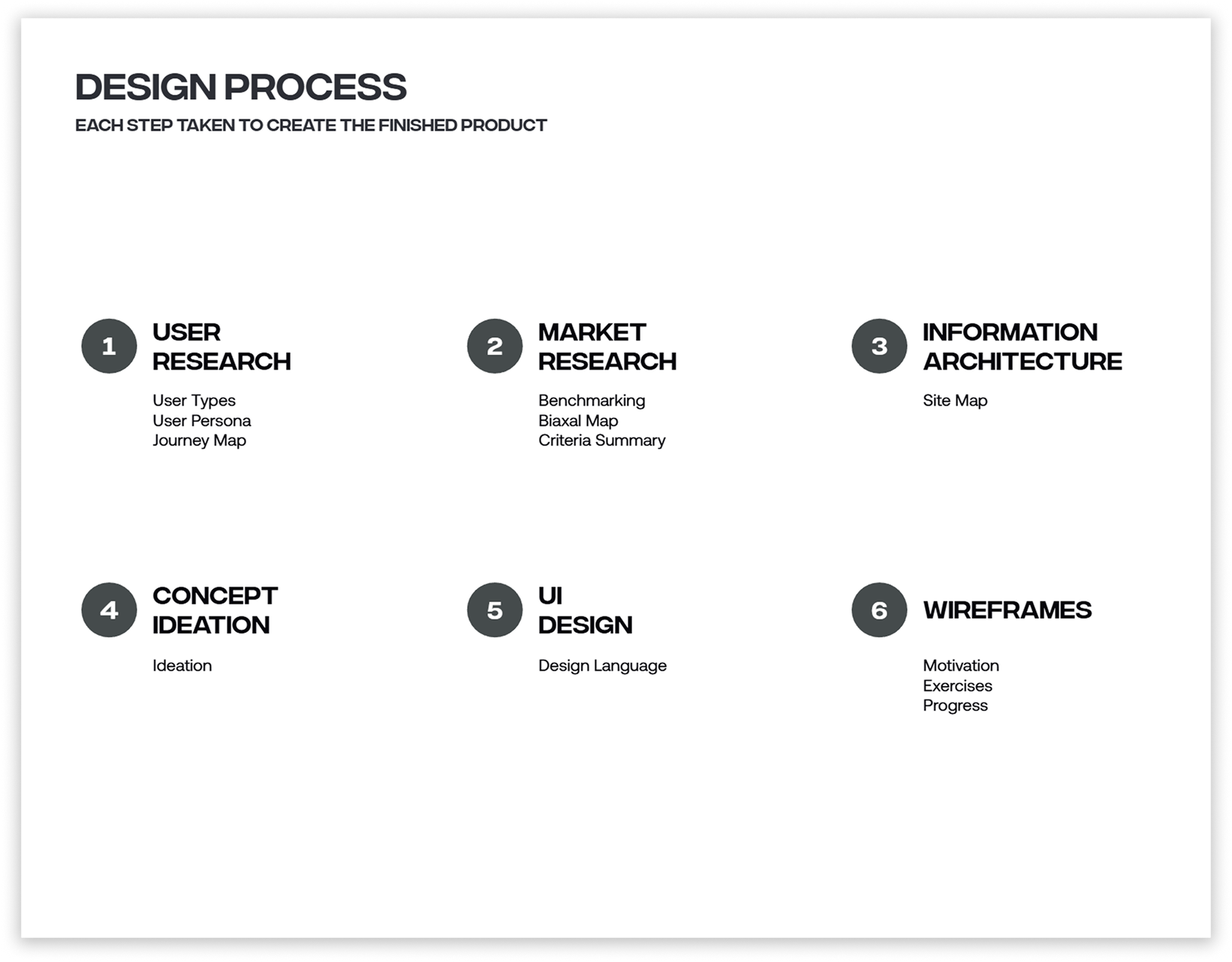 DESIGN PROCESS
EACH STEP TAKEN TO CREATE THE FINISHED PRODUCT

1 USER RESEARCH

User Types
User Persona
Journey Map

2 MARKET RESEARCH

Benchmarking
Biaxal Map
Criteria Summary

3 INFORMATION ARCHITECTURE

Site Map

4 CONCEPT IDEATION

Ideation

5 UI DESIGN

Design Language

6 WIREFRAMES

Motivation
Exercises
Progress